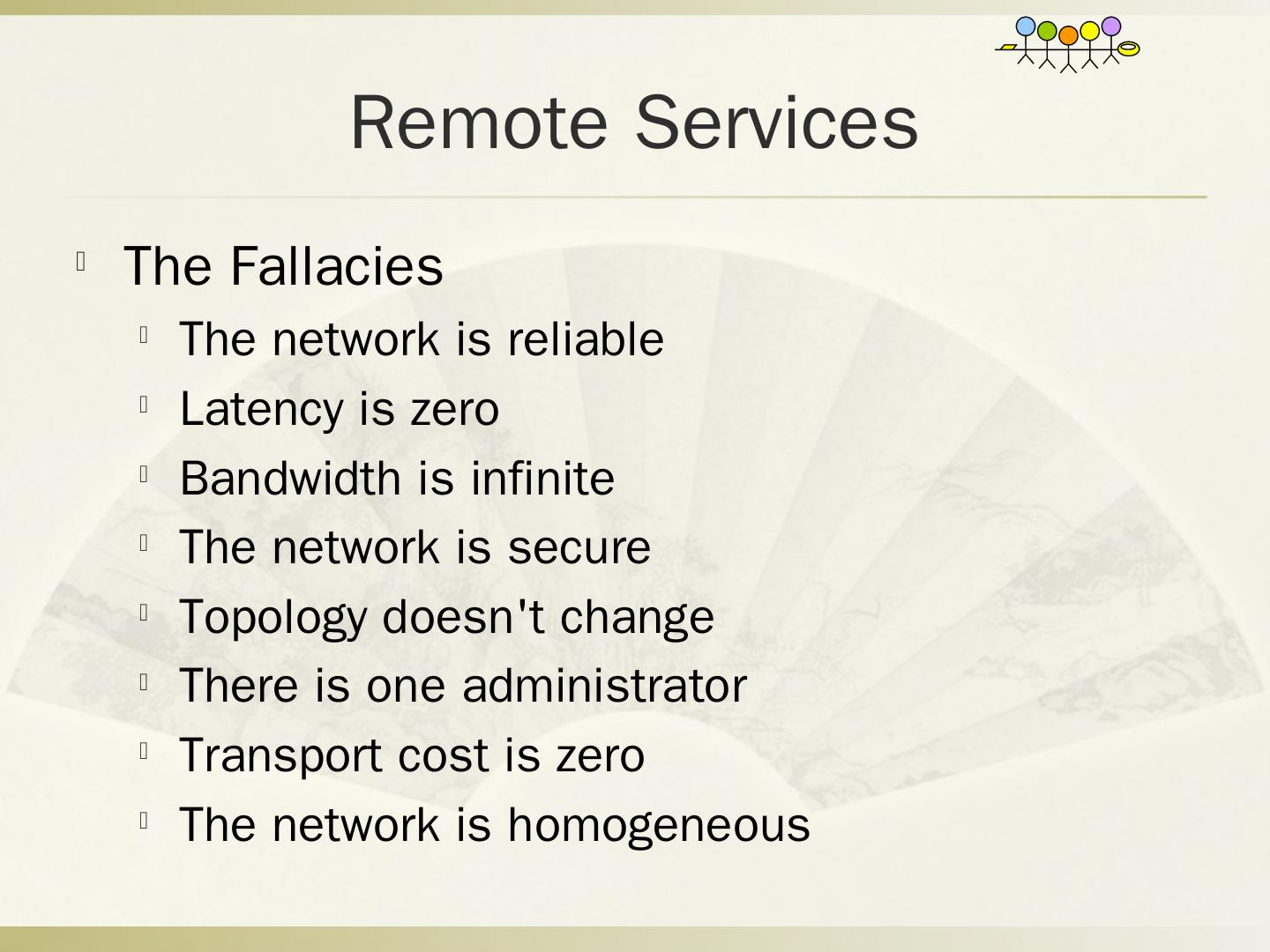 Remote Services

The Fallacies

The network is reliable

Latency is zero

Bandwidth is infinite

The network is secure

Topology doesn't change

There is one administrator

Transport cost is zero

The network is homogeneous